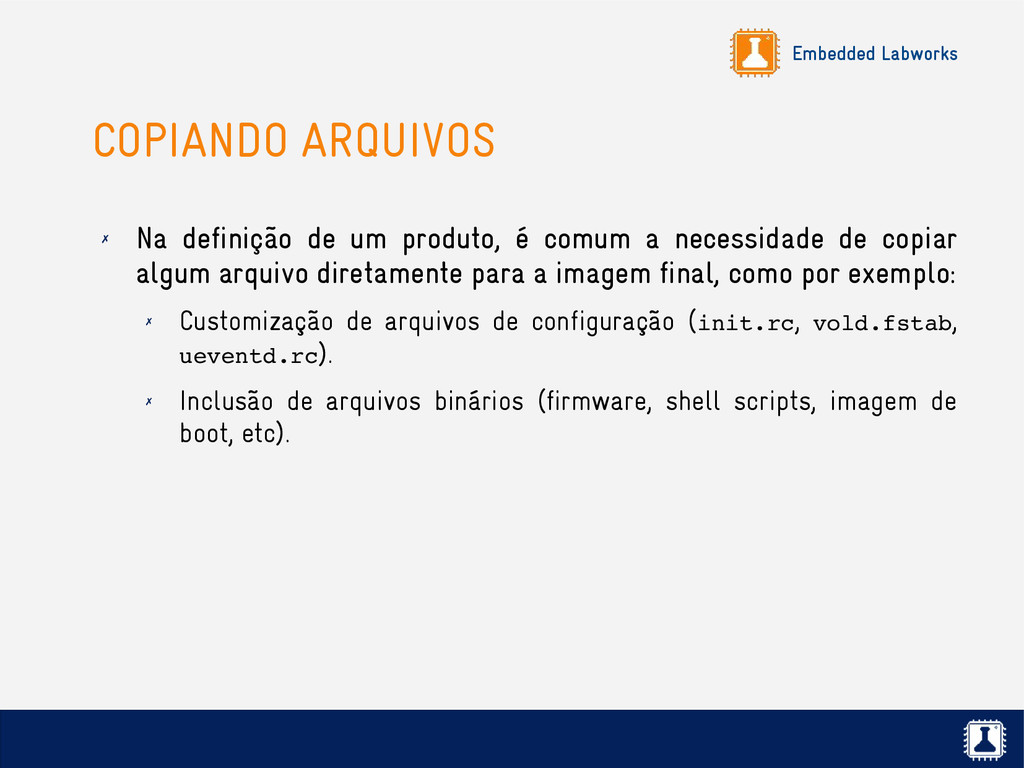 Embedded Labworks

COPIANDO ARQUIVOS

✗ Na definição de um produto, é comum a necessidade de copiar algum arquivo diretamente para a imagem final, como por exemplo:

✗ Customização de arquivos de configuração (init.rc, vold.fstab, ueventd.rc).

✗ Inclusão de arquivos binários (firmware, shell scripts, imagem de boot, etc).